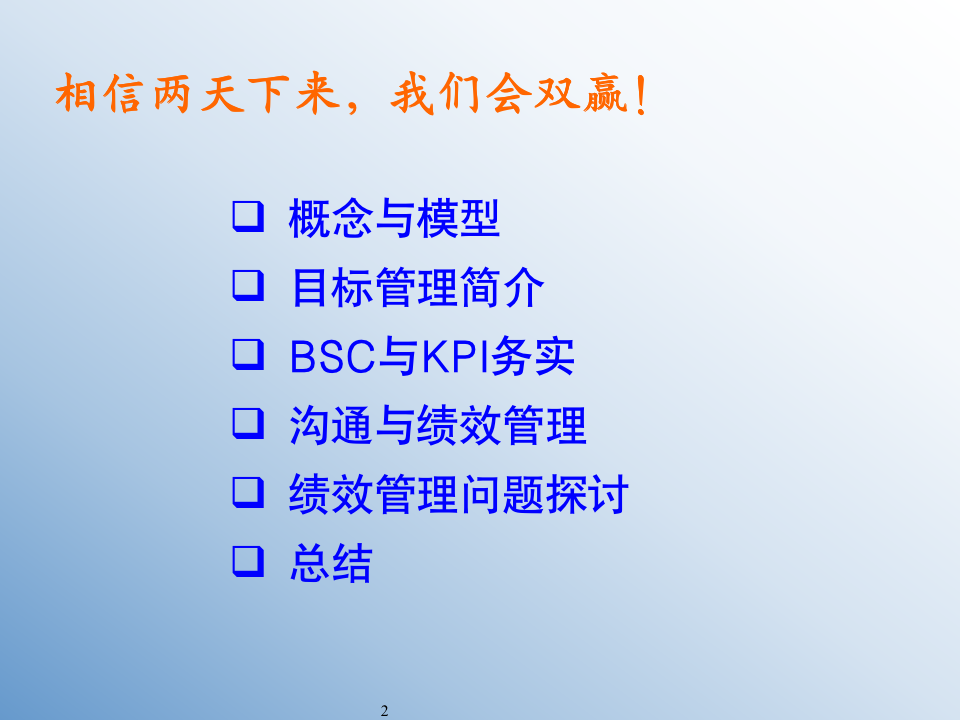 相信两天下来，我们会双赢！

❑ 概念与模型
❑ 目标管理简介
❑ BSC与KPI务实
❑ 沟通与绩效管理
❑ 绩效管理问题探讨
❑ 总结

2